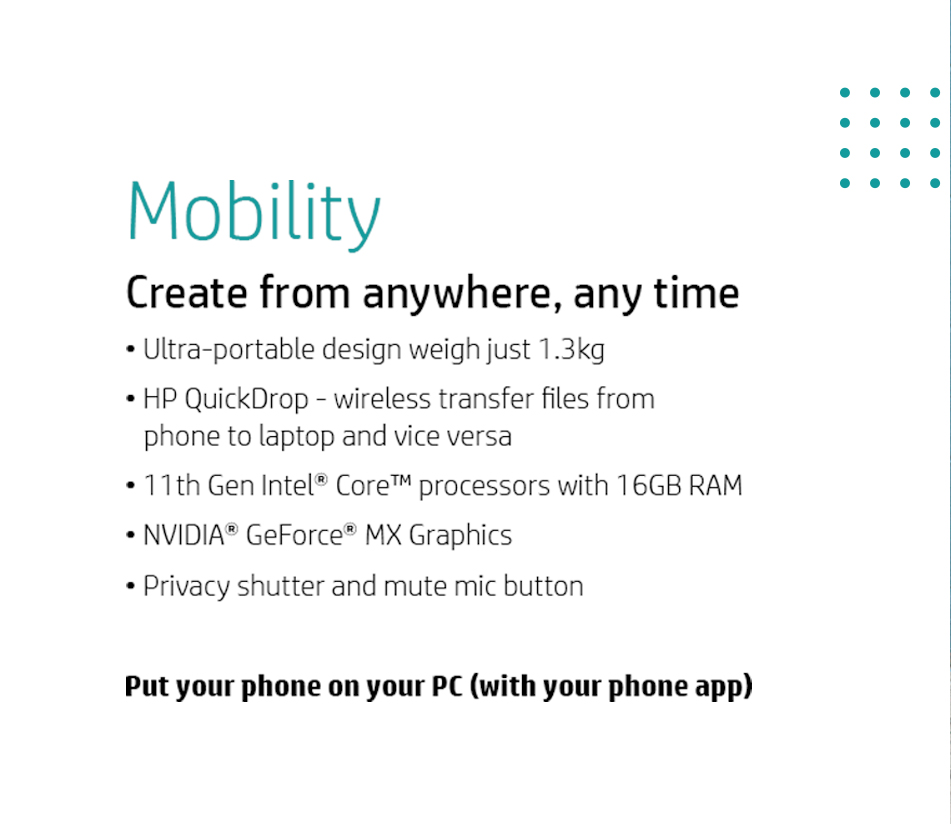 Mobility

Create from anywhere, any time

• Ultra-portable design weigh just 1.3kg

• HP QuickDrop - wireless transfer files from phone to laptop and vice versa

• 11th Gen Intel® Core™ processors with 16GB RAM

• NVIDIA® GeForce® MX Graphics

• Privacy shutter and mute mic button

Put your phone on your PC (with your phone app)